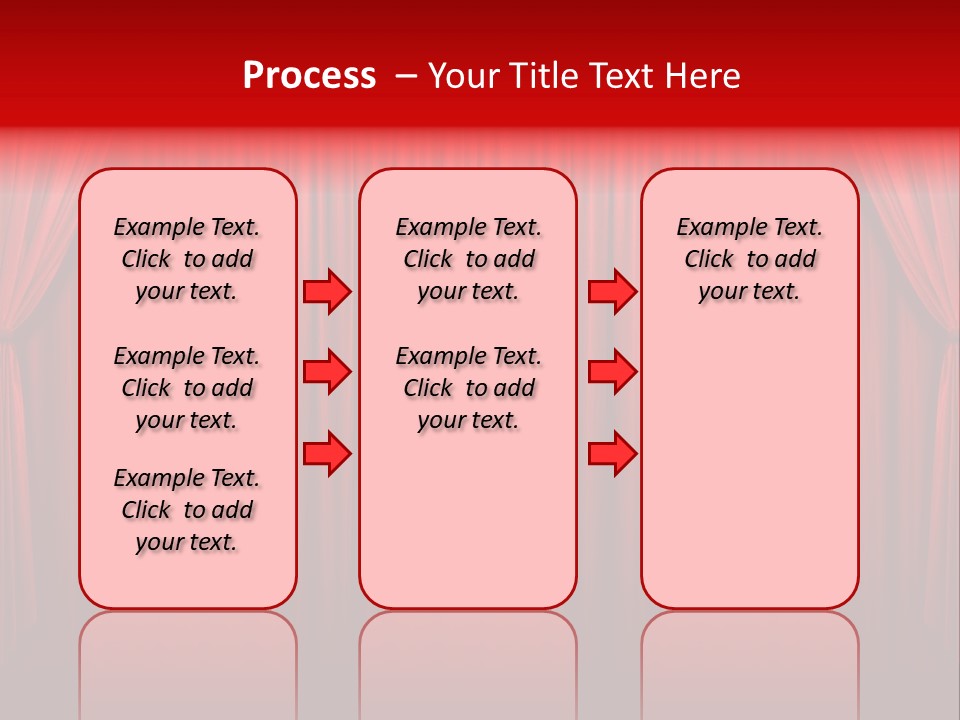 Process – Your Title Text Here

Example Text. Click to add your text.

Example Text. Click to add your text.

Example Text. Click to add your text.

Example Text. Click to add your text.

Example Text. Click to add your text.

Example Text. Click to add your text.